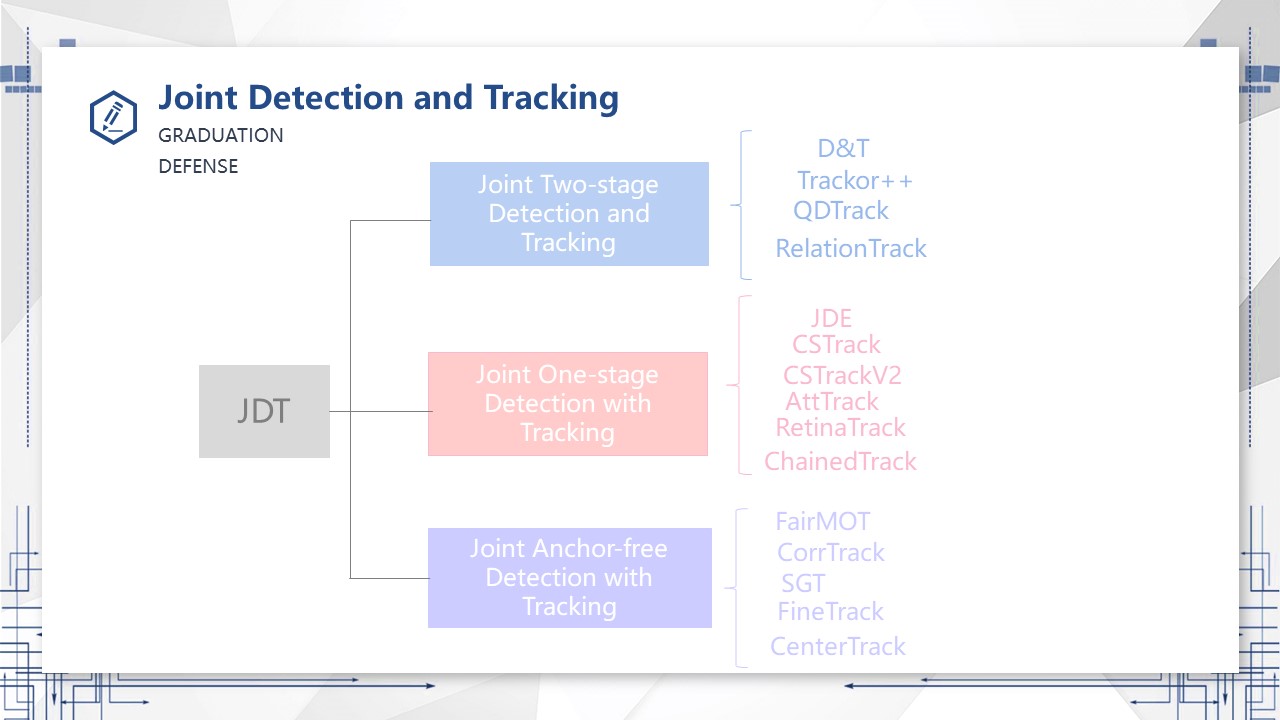 Joint Detection and Tracking
GRADUATION
DEFENSE

JDT

Joint Two-stage Detection and Tracking

D&T
Trackor++
QDTrack
RelationTrack

Joint One-stage Detection with Tracking

JDE
CSTrack
CSTrackV2
AttTrack
RetinaTrack
ChainedTrack

Joint Anchor-free Detection with Tracking

FairMOT
CorrTrack
SGT
FineTrack
CenterTrack